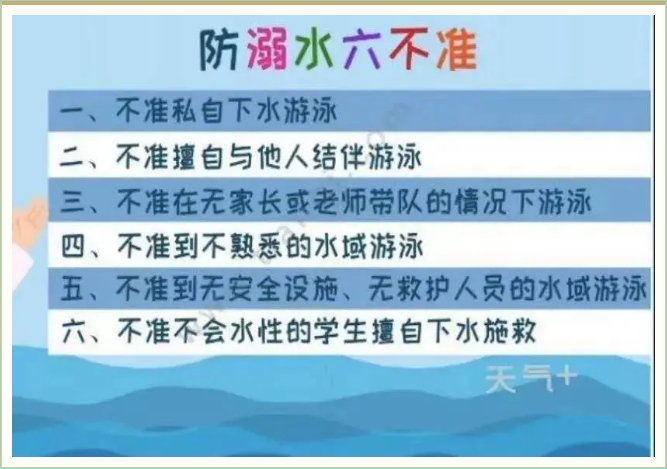 防溺水六不准

一、不准私自下水游泳
二、不准擅自与他人结伴游泳
三、不准在无家长或老师带队的情况下游泳
四、不准到不熟悉的水域游泳
五、不准到无安全设施、无救护人员的水域游泳
六、不准不会水性的学生擅自下水施救

天气+